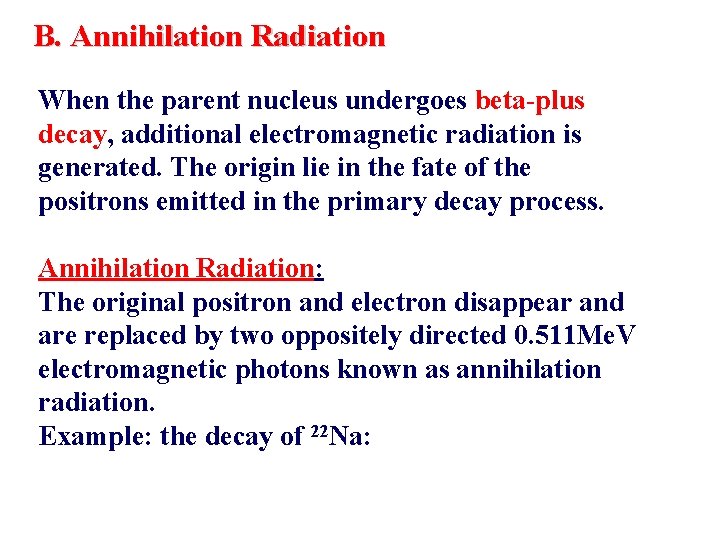 B. Annihilation Radiation

When the parent nucleus undergoes beta-plus decay, additional electromagnetic radiation is generated. The origin lie in the fate of the positrons emitted in the primary decay process.

Annihilation Radiation:
The original positron and electron disappear and are replaced by two oppositely directed 0.511MeV electromagnetic photons known as annihilation radiation.
Example: the decay of $^{22}$Na: